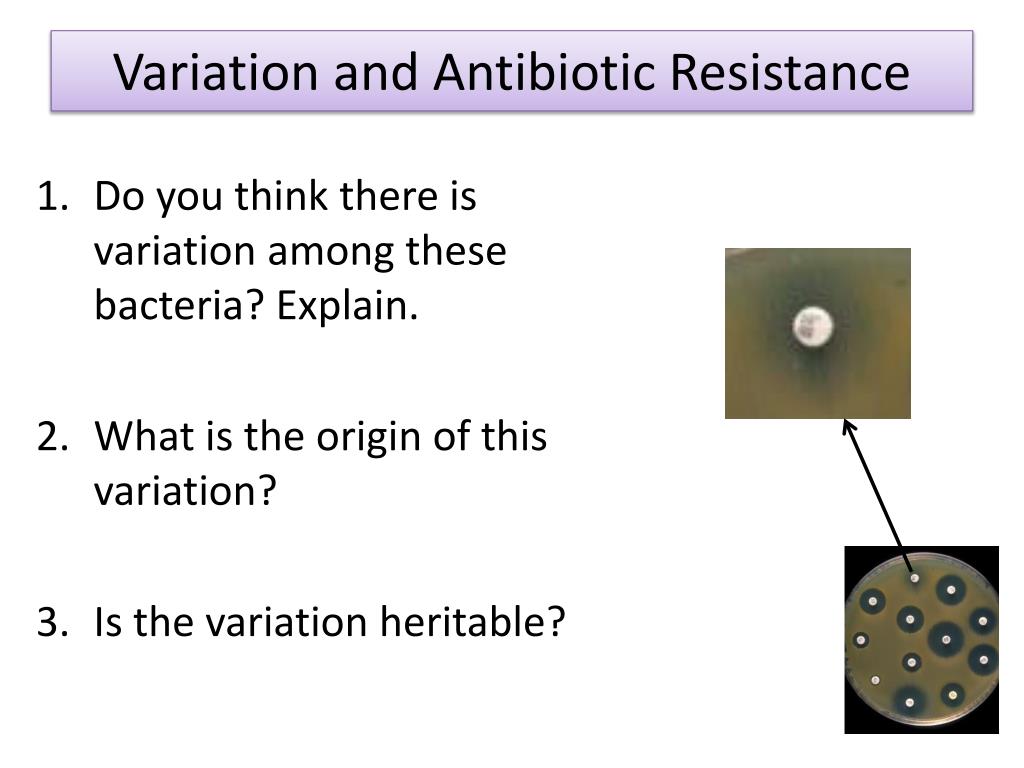 Variation and Antibiotic Resistance

1. Do you think there is variation among these bacteria? Explain.

2. What is the origin of this variation?

3. Is the variation heritable?